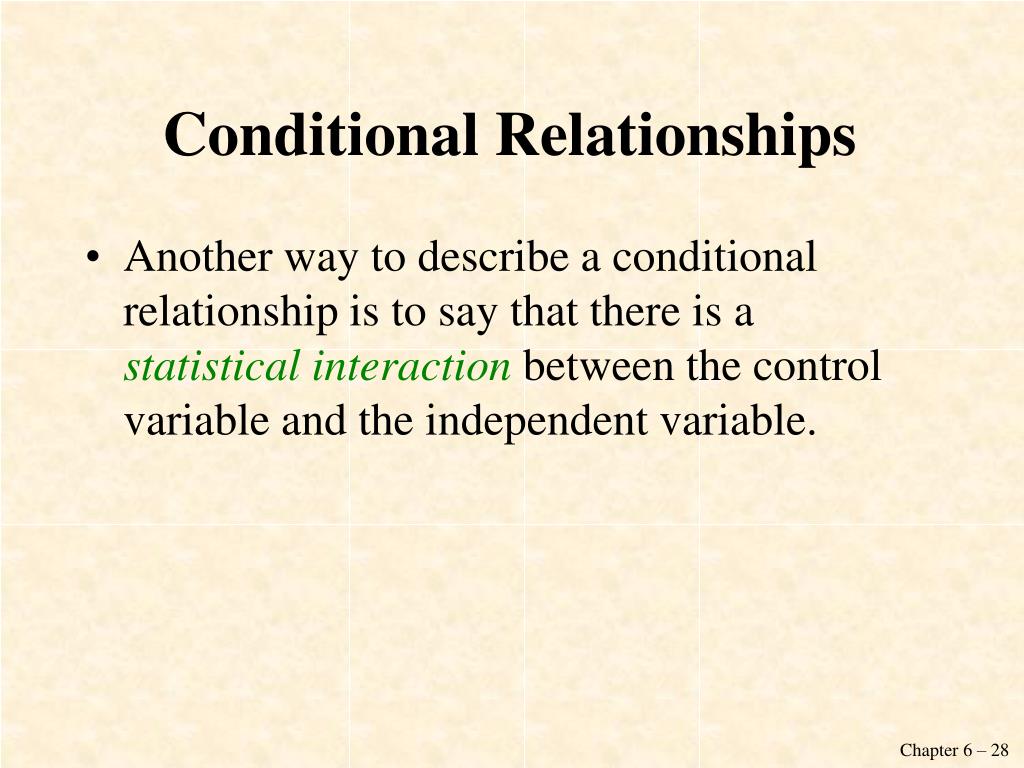 Conditional Relationships

• Another way to describe a conditional relationship is to say that there is a statistical interaction between the control variable and the independent variable.

Chapter 6 – 28